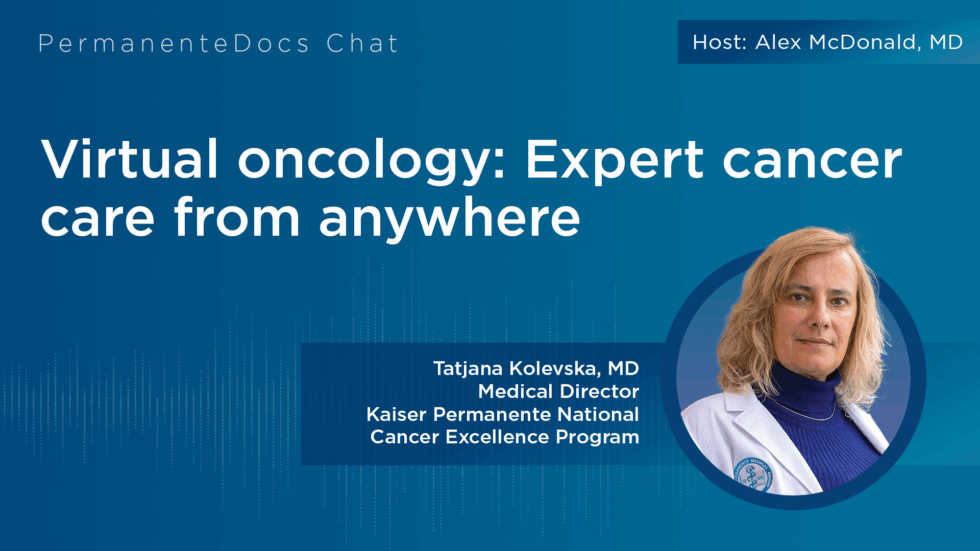 PermanenteDocs Chat

Host: Alex McDonald, MD

Virtual oncology: Expert cancer care from anywhere

Tatjana Kolevska, MD
Medical Director
Kaiser Permanente National
Cancer Excellence Program